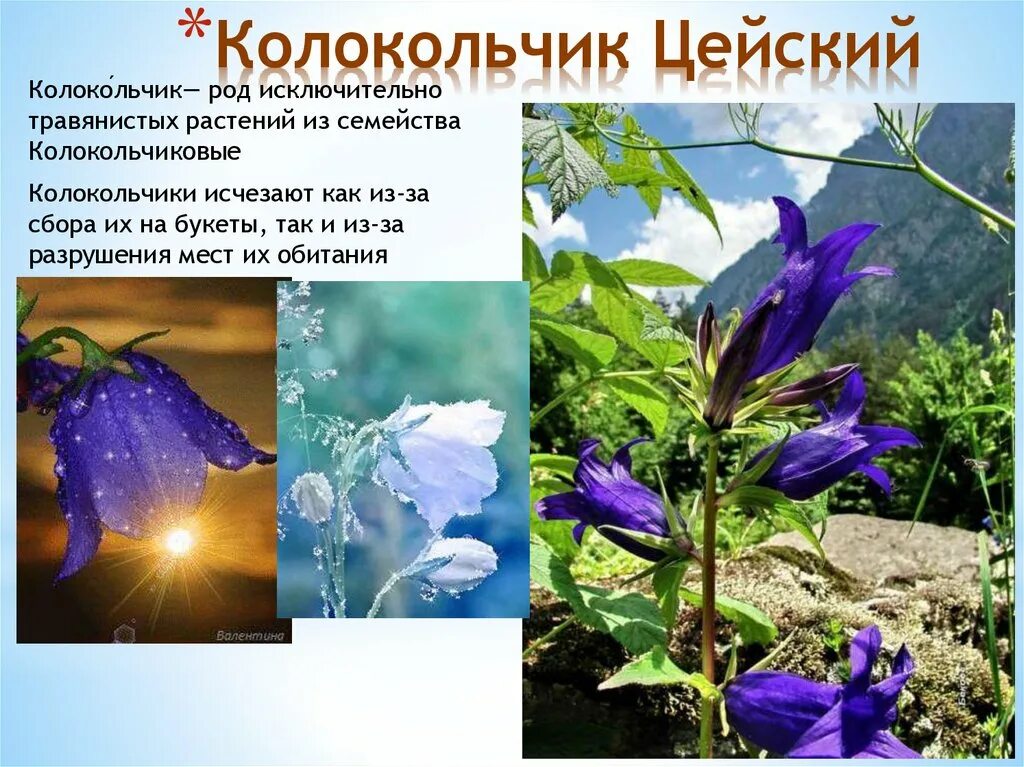 *Колокольчик Цейский

Колоко́льчик— род исключительно травянистых растений из семейства Колокольчиковые

Колокольчики исчезают как из-за сбора их на букеты, так и из-за разрушения мест их обитания

Валентина